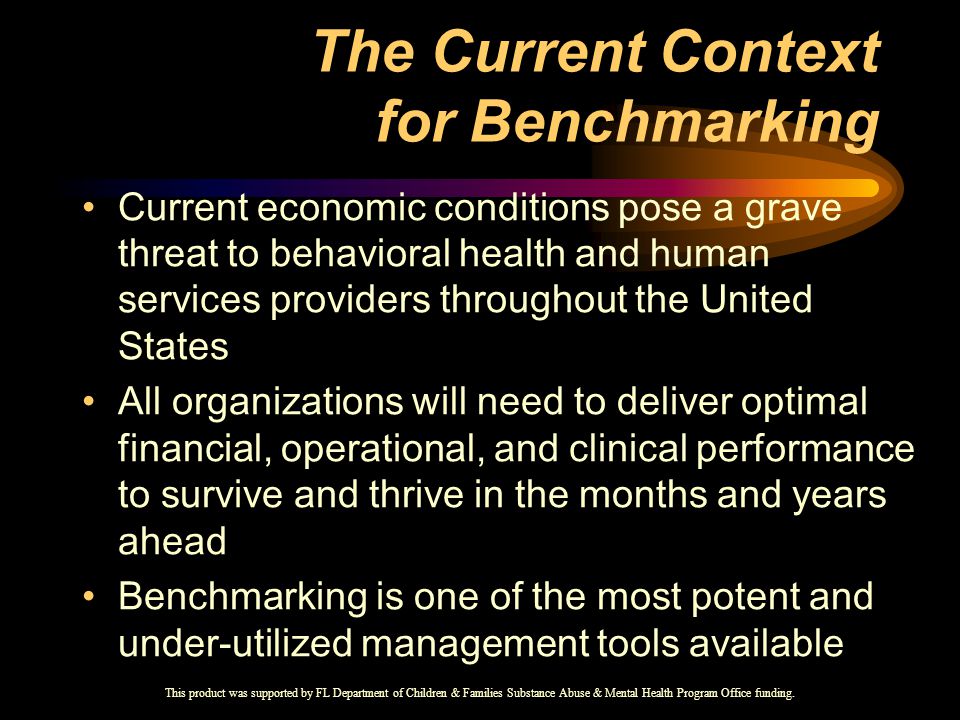 The Current Context for Benchmarking

• Current economic conditions pose a grave threat to behavioral health and human services providers throughout the United States

• All organizations will need to deliver optimal financial, operational, and clinical performance to survive and thrive in the months and years ahead

• Benchmarking is one of the most potent and under-utilized management tools available

This product was supported by FL Department of Children & Families Substance Abuse & Mental Health Program Office funding.